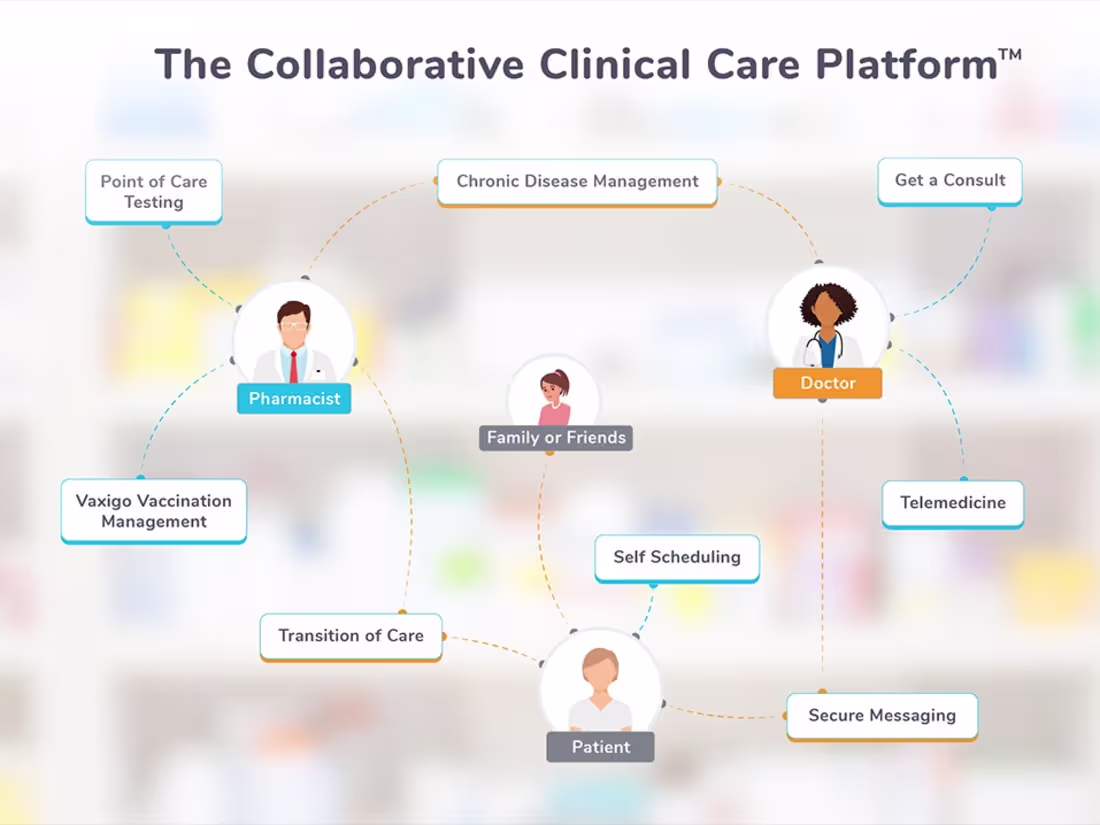 The Collaborative Clinical Care Platform™

Point of Care Testing

Chronic Disease Management

Get a Consult

Pharmacist

Doctor

Family or Friends

Vaxigo Vaccination Management

Telemedicine

Self Scheduling

Transition of Care

Secure Messaging

Patient